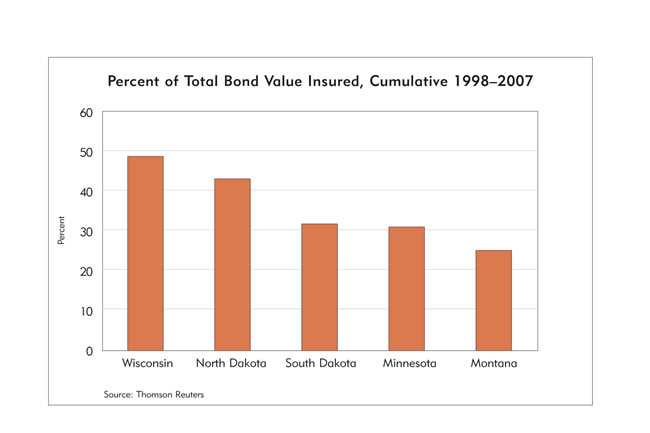 Percent of Total Bond Value Insured, Cumulative 1998–2007

60
50
40
30
20
10
0

Percent

Wisconsin
North Dakota
South Dakota
Minnesota
Montana

Source: Thomson Reuters